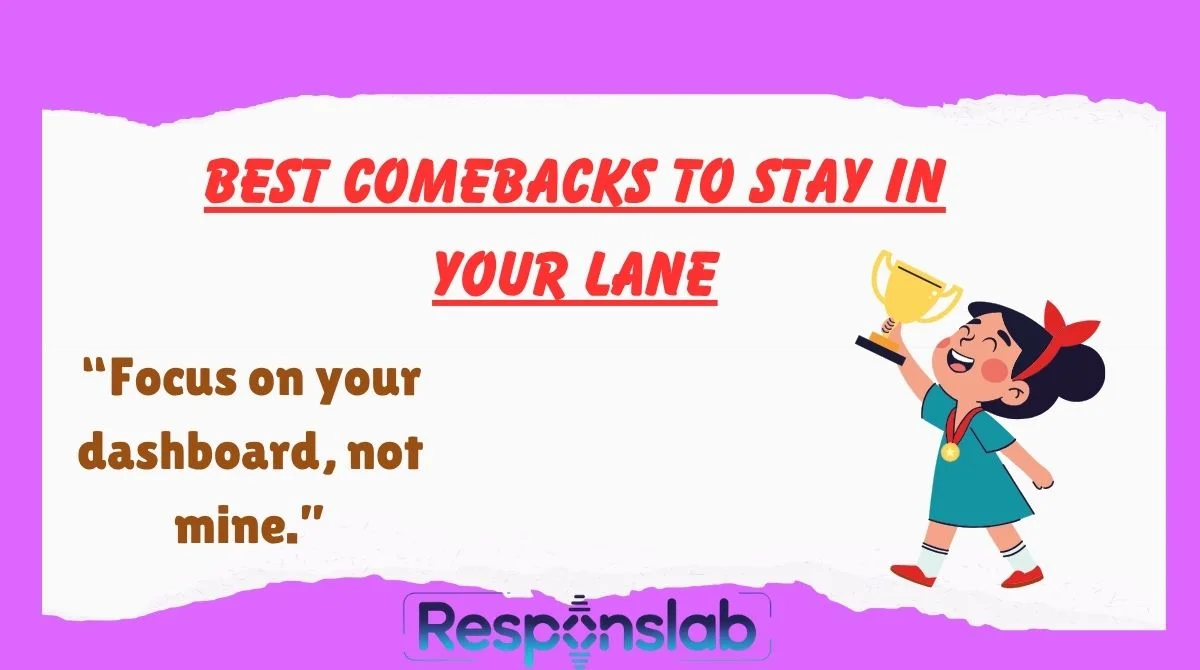 BEST COMEBACKS TO STAY IN YOUR LANE

“Focus on your dashboard, not mine.”

Responslab